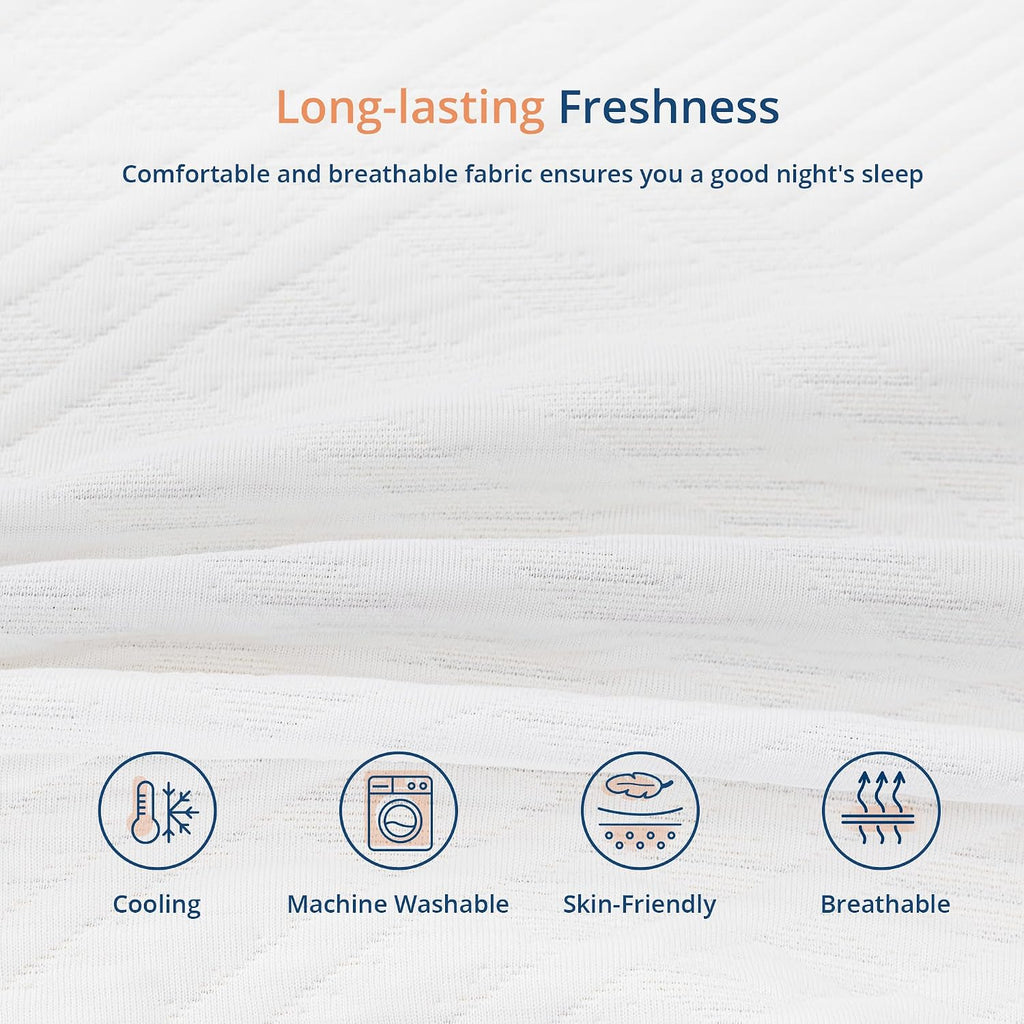 Long-lasting Freshness

Comfortable and breathable fabric ensures you a good night's sleep

Cooling

Machine Washable

Skin-Friendly

Breathable